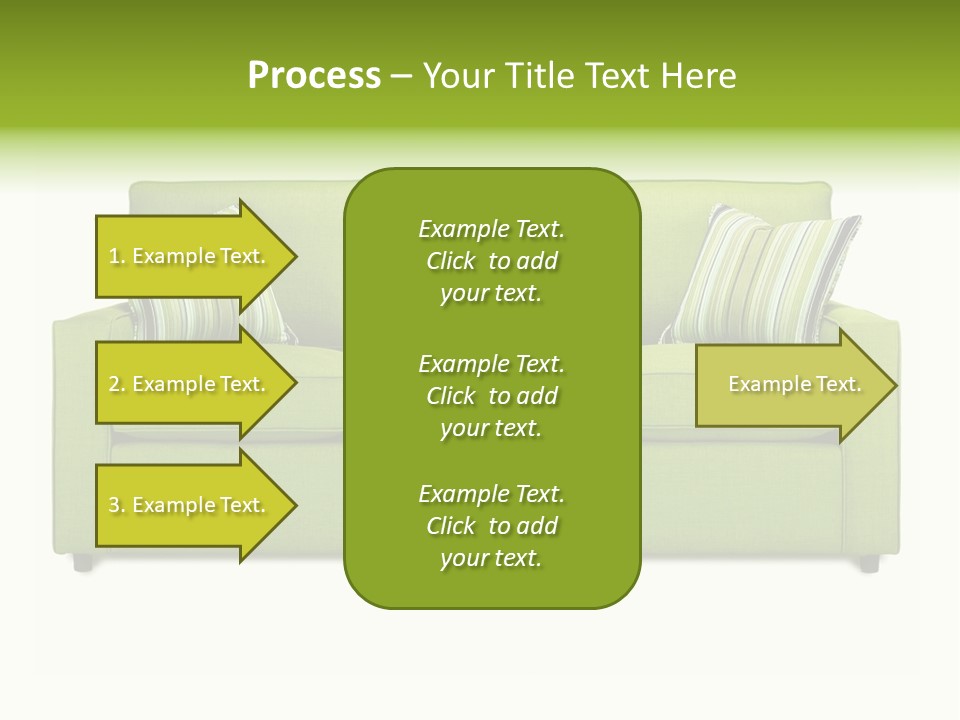 Process – Your Title Text Here

1. Example Text.

2. Example Text.

3. Example Text.

Example Text. Click to add your text.

Example Text. Click to add your text.

Example Text. Click to add your text.

Example Text.